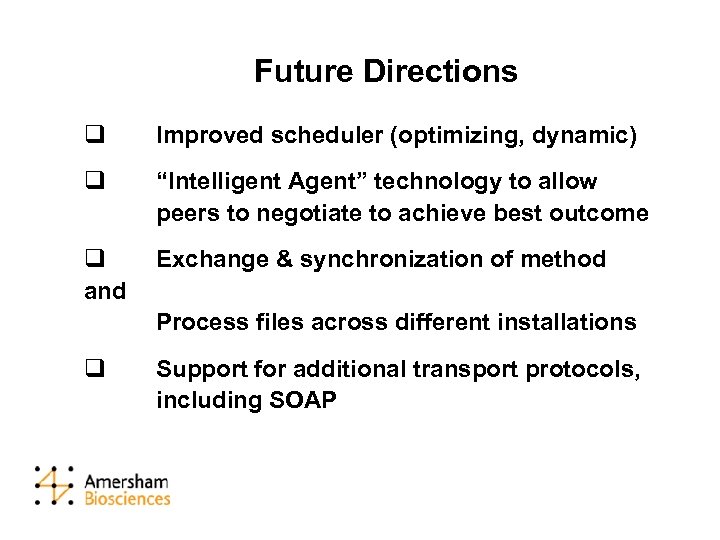 Future Directions

❑ Improved scheduler (optimizing, dynamic)

❑ “Intelligent Agent” technology to allow peers to negotiate to achieve best outcome

❑ Exchange & synchronization of method and

Process files across different installations

❑ Support for additional transport protocols, including SOAP

Amersham
Biosciences